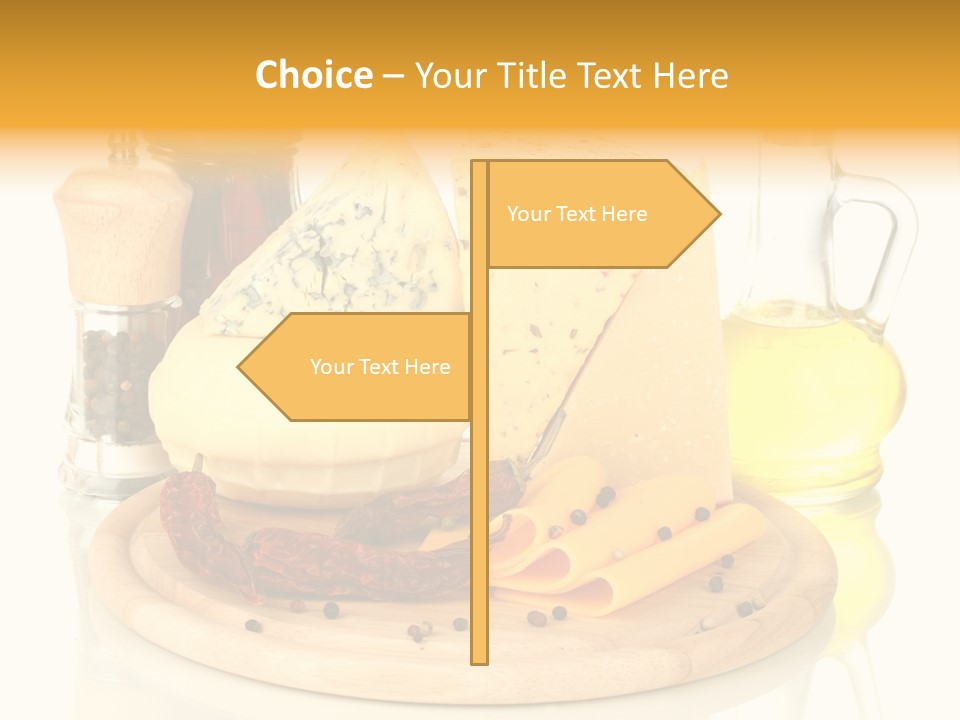 Choice – Your Title Text Here

Your Text Here

Your Text Here